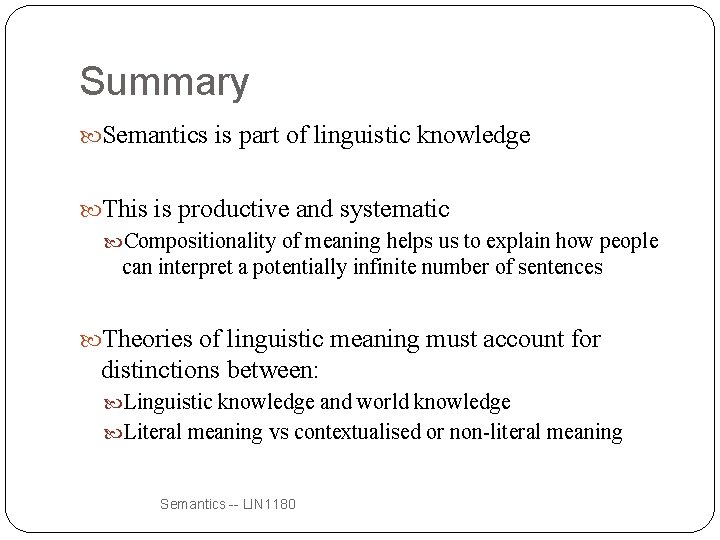 Summary

Semantics is part of linguistic knowledge

This is productive and systematic

Compositionality of meaning helps us to explain how people can interpret a potentially infinite number of sentences

Theories of linguistic meaning must account for distinctions between:

Linguistic knowledge and world knowledge

Literal meaning vs contextualised or non-literal meaning

Semantics -- LIN1180